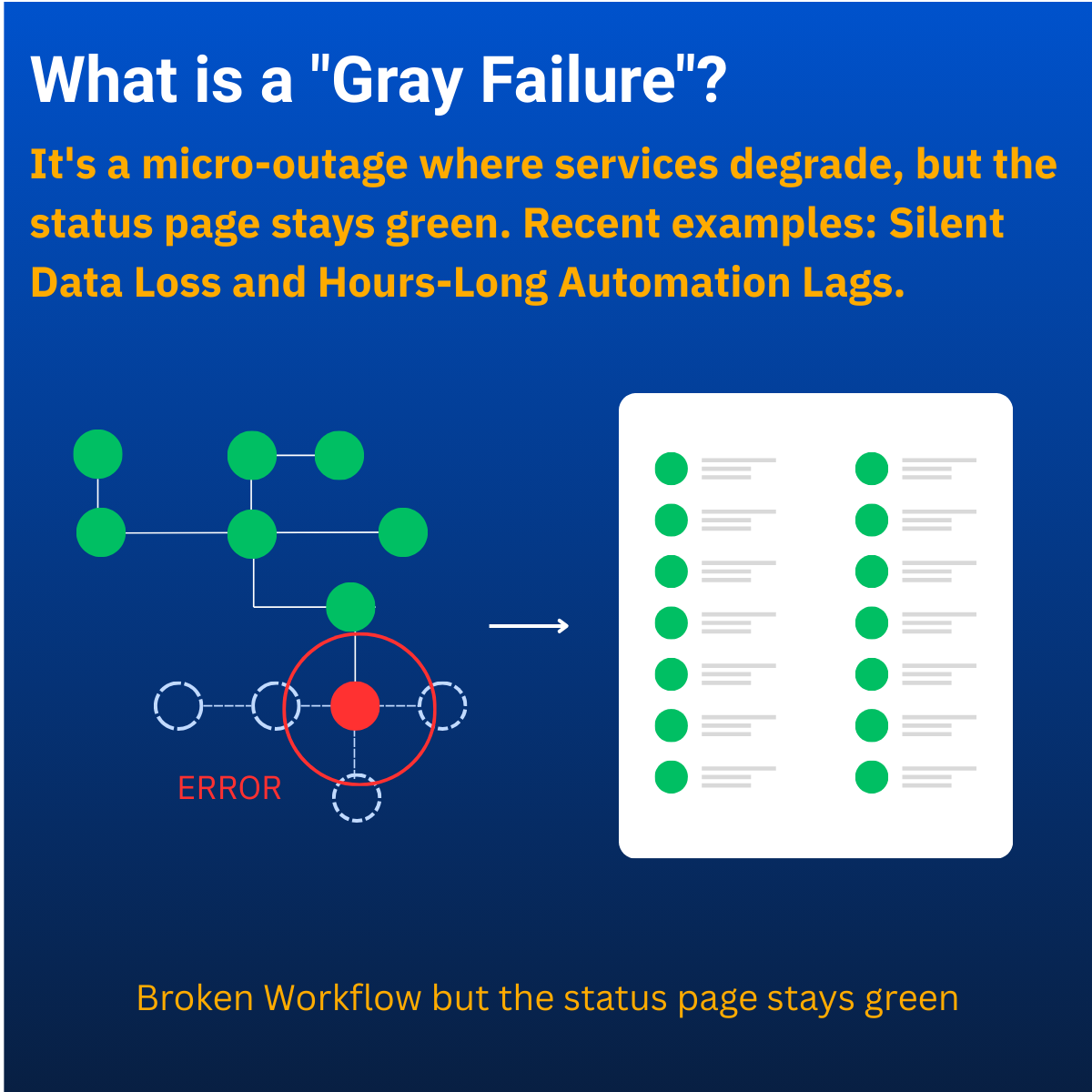 What is a "Gray Failure"?

It's a micro-outage where services degrade, but the status page stays green. Recent examples: Silent Data Loss and Hours-Long Automation Lags.

ERROR

Broken Workflow but the status page stays green